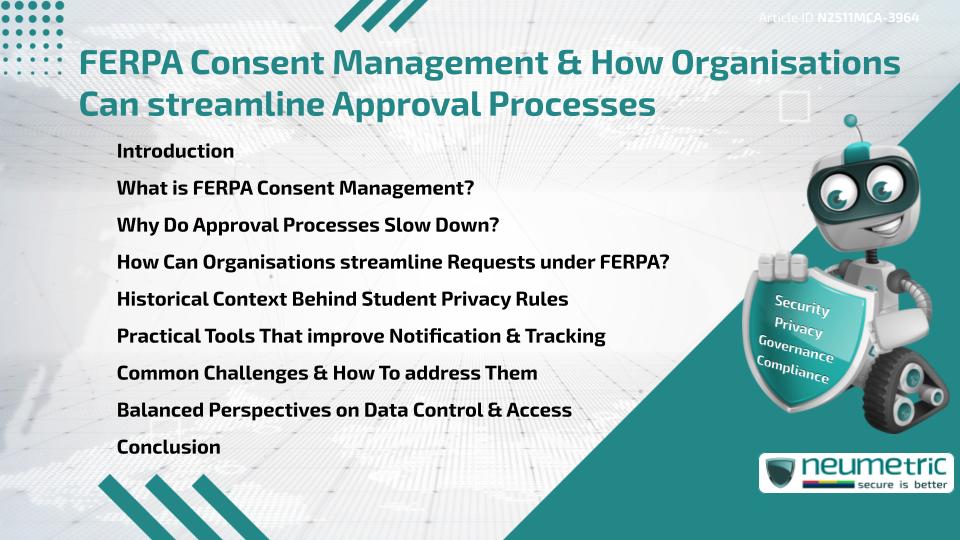 Article ID N2511MCA-3964

FERPA Consent Management & How Organisations Can streamline Approval Processes

Introduction

What is FERPA Consent Management?

Why Do Approval Processes Slow Down?

How Can Organisations streamline Requests under FERPA?

Historical Context Behind Student Privacy Rules

Practical Tools That improve Notification & Tracking

Common Challenges & How To address Them

Balanced Perspectives on Data Control & Access

Conclusion

Security
Privacy
Governance
Compliance

neumetric
secure is better